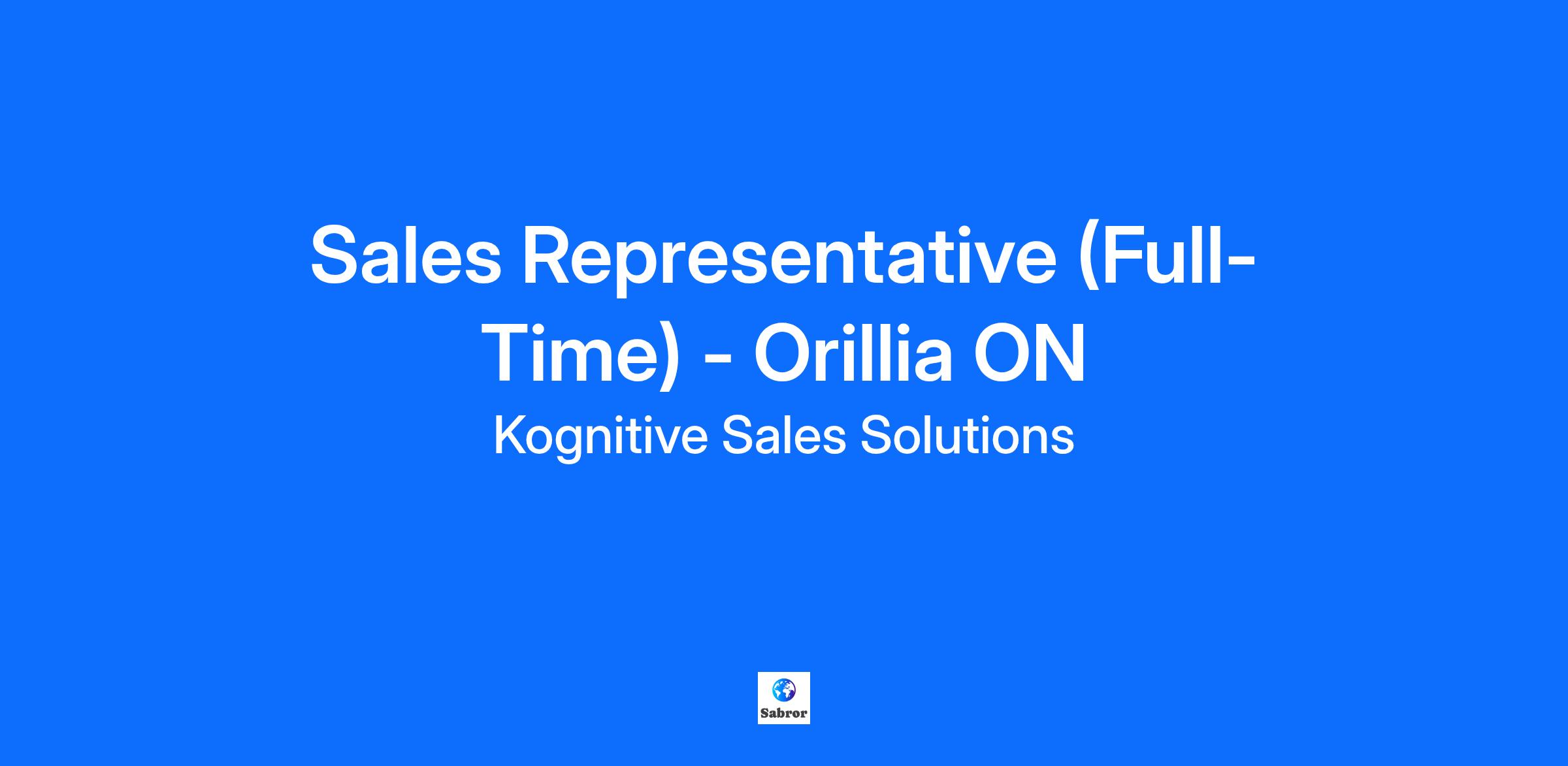 Sales Representative (Full-Time) - Orillia ON

Kognitive Sales Solutions

Sabror